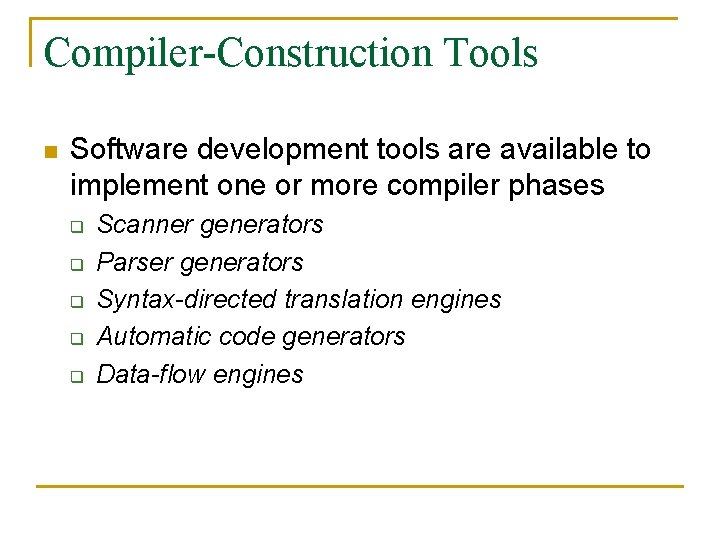 Compiler-Construction Tools

Software development tools are available to implement one or more compiler phases

Scanner generators

Parser generators

Syntax-directed translation engines

Automatic code generators

Data-flow engines